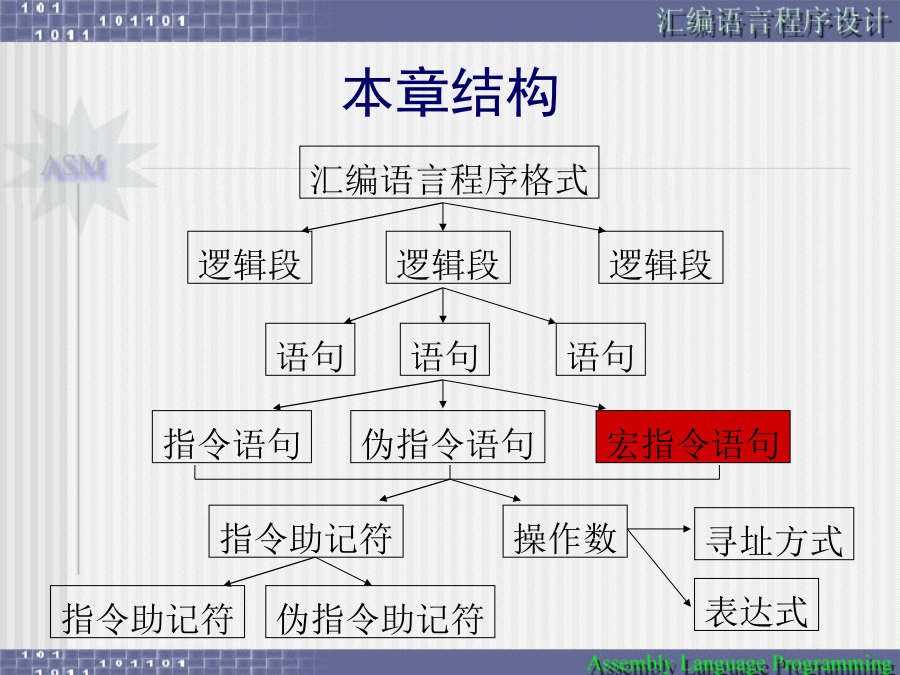 101
101101
1011

汇编语言程序设计

本章结构

ASM

汇编语言程序格式

逻辑段

逻辑段

逻辑段

语句

语句

语句

指令语句

伪指令语句

宏指令语句

指令助记符

操作数

寻址方式

表达式

指令助记符

伪指令助记符

101
101101
1011

Assembly Language Programming